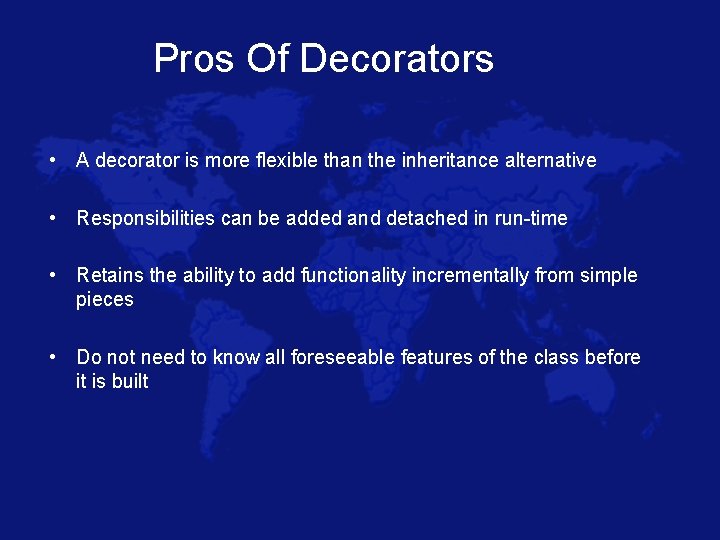 Pros Of Decorators

• A decorator is more flexible than the inheritance alternative

• Responsibilities can be added and detached in run-time

• Retains the ability to add functionality incrementally from simple pieces

• Do not need to know all foreseeable features of the class before it is built